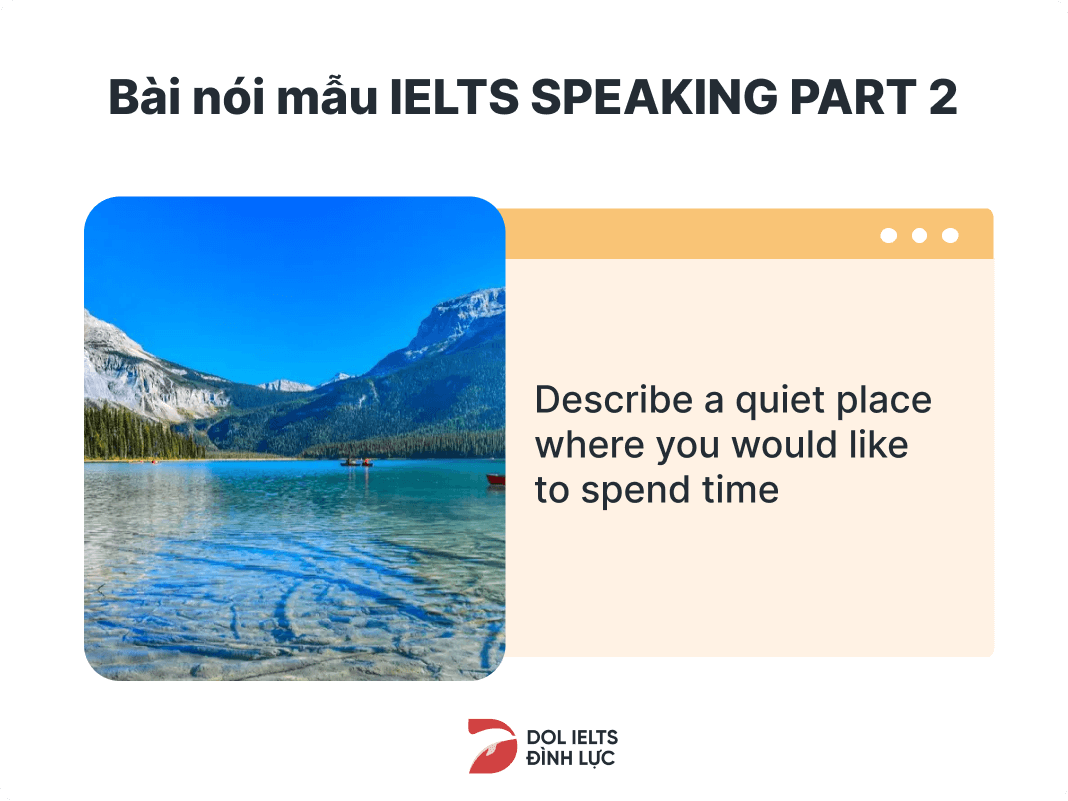 Bài nói mẫu IELTS SPEAKING PART 2

Describe a quiet place where you would like to spend time

DOL IELTS
ĐÌNH LỰC